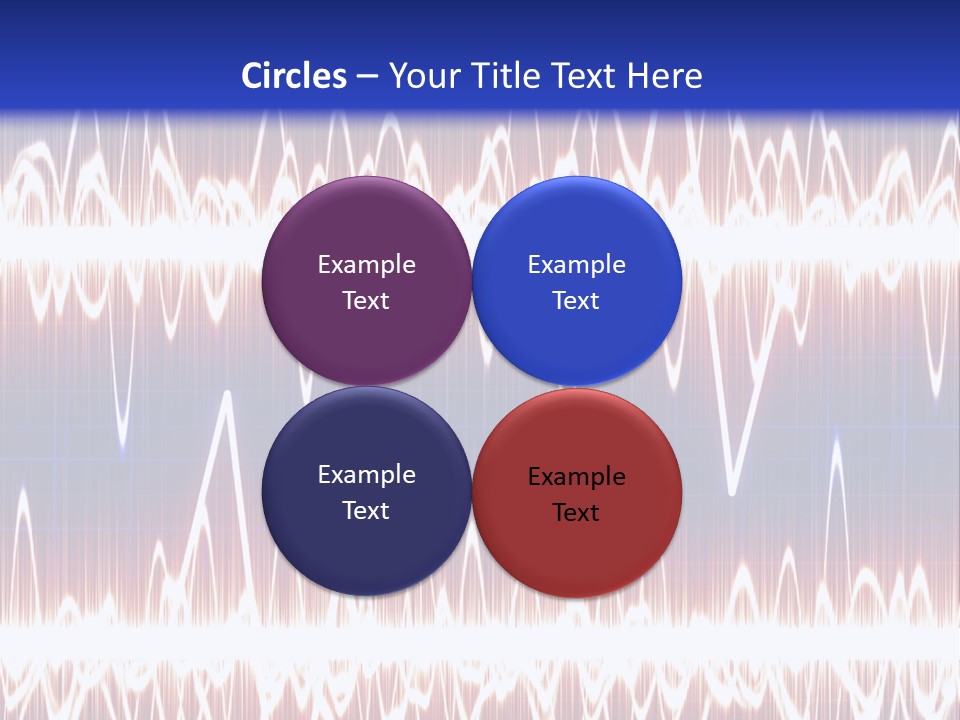 Circles – Your Title Text Here

Example Text

Example Text

Example Text

Example Text